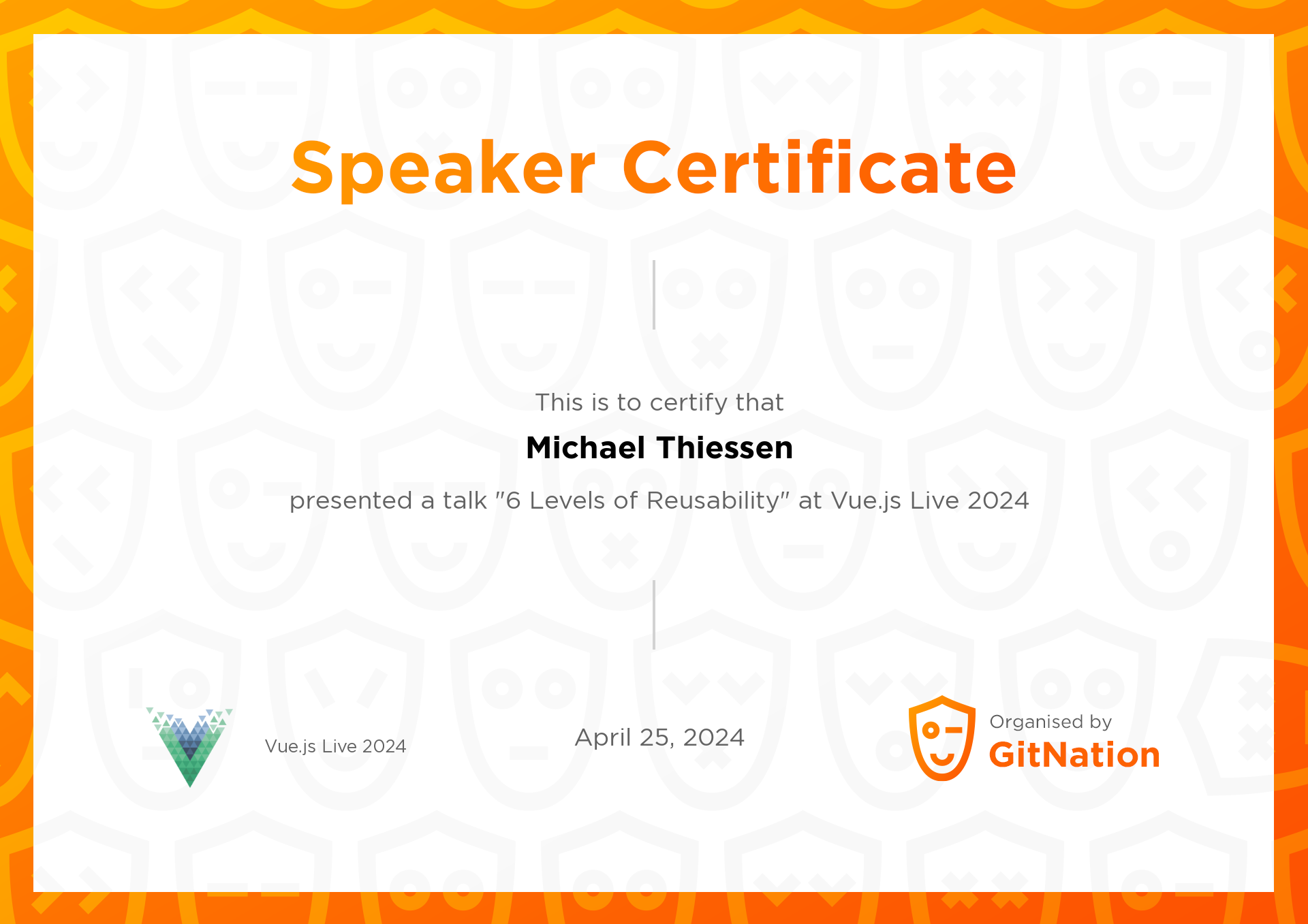 Speaker Certificate

This is to certify that

Michael Thiessen

presented a talk "6 Levels of Reusability" at Vue.js Live 2024

Vue.js Live 2024

April 25, 2024

Organised by
GitNation